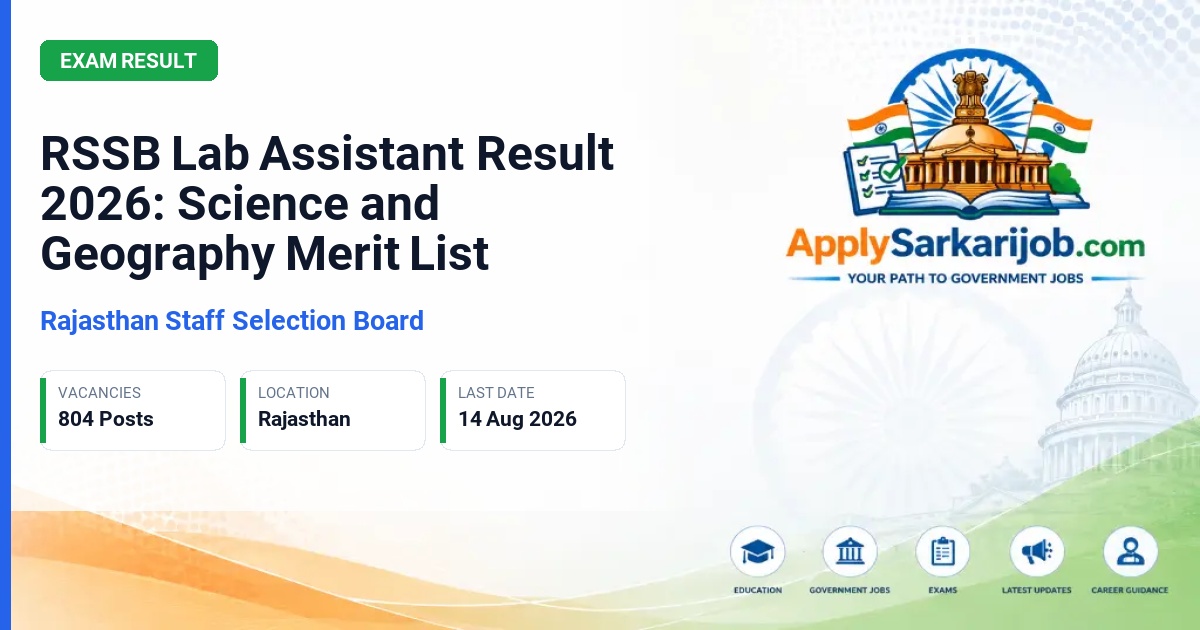 EXAM RESULT

RSSB Lab Assistant Result 2026: Science and Geography Merit List

Rajasthan Staff Selection Board

VACANCIES
804 Posts

LOCATION
Rajasthan

LAST DATE
14 Aug 2026

ApplySarkarijob.com
YOUR PATH TO GOVERNMENT JOBS

EDUCATION
GOVERNMENT JOBS
EXAMS
LATEST UPDATES
CAREER GUIDANCE